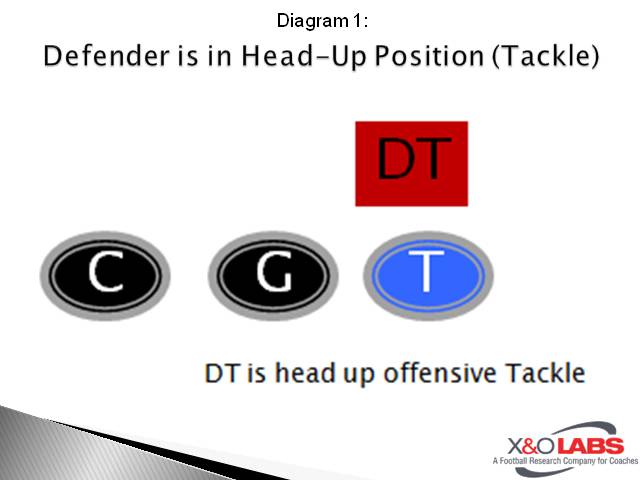 Diagram 1:

Defender is in Head-Up Position (Tackle)

DT

C

G

T

DT is head up offensive Tackle

X&O LABS
A Football Research Company for Coaches